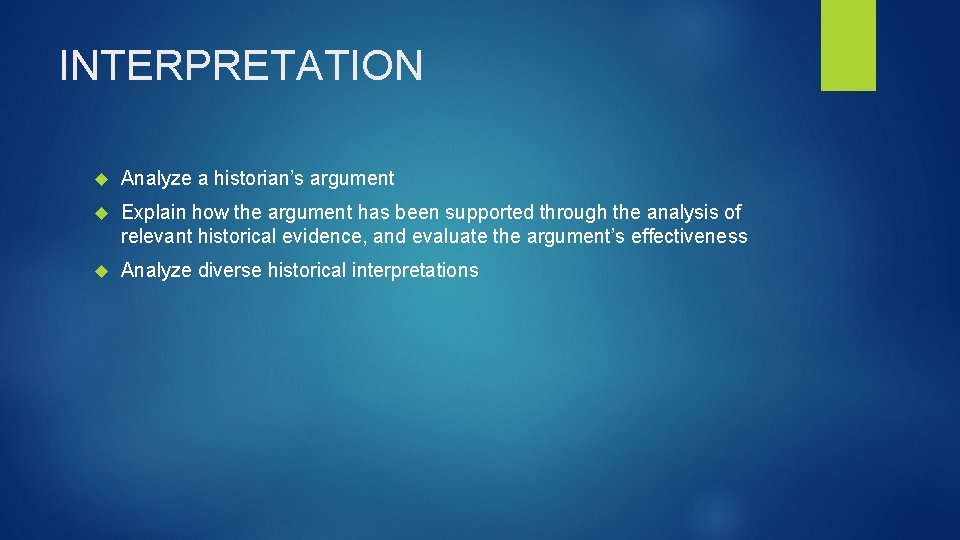 INTERPRETATION

Analyze a historian’s argument

Explain how the argument has been supported through the analysis of relevant historical evidence, and evaluate the argument’s effectiveness

Analyze diverse historical interpretations